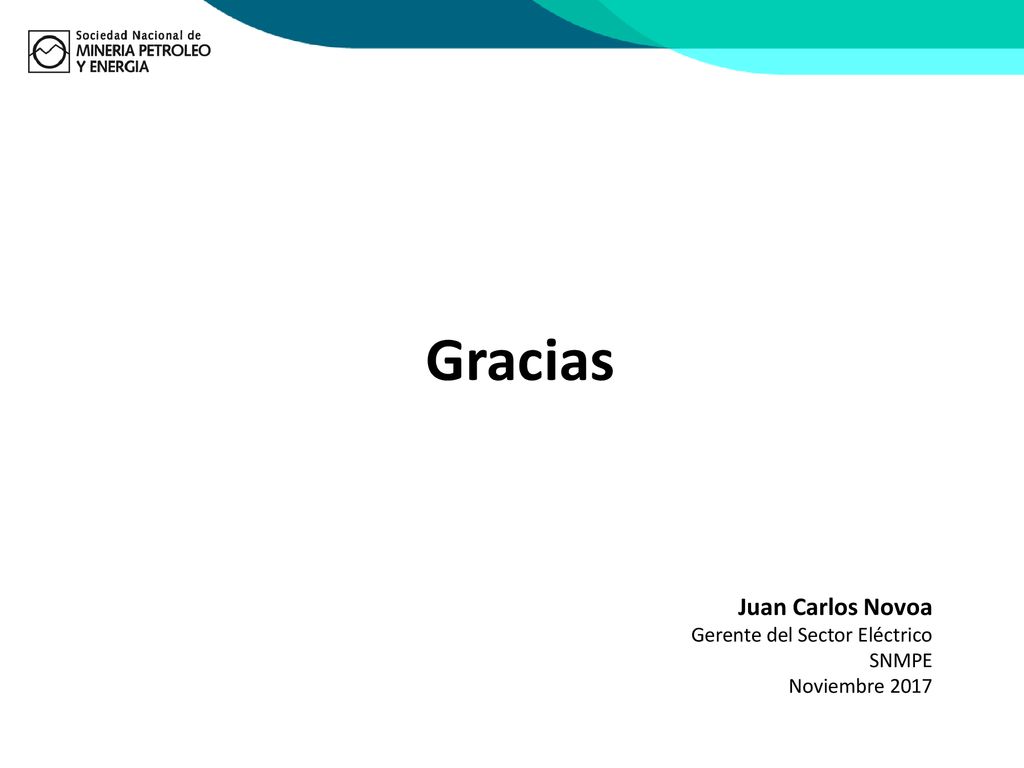 Sociedad Nacional de
MINERIA PETROLEO
Y ENERGIA

Gracias

Juan Carlos Novoa
Gerente del Sector Eléctrico
SNMPE
Noviembre 2017